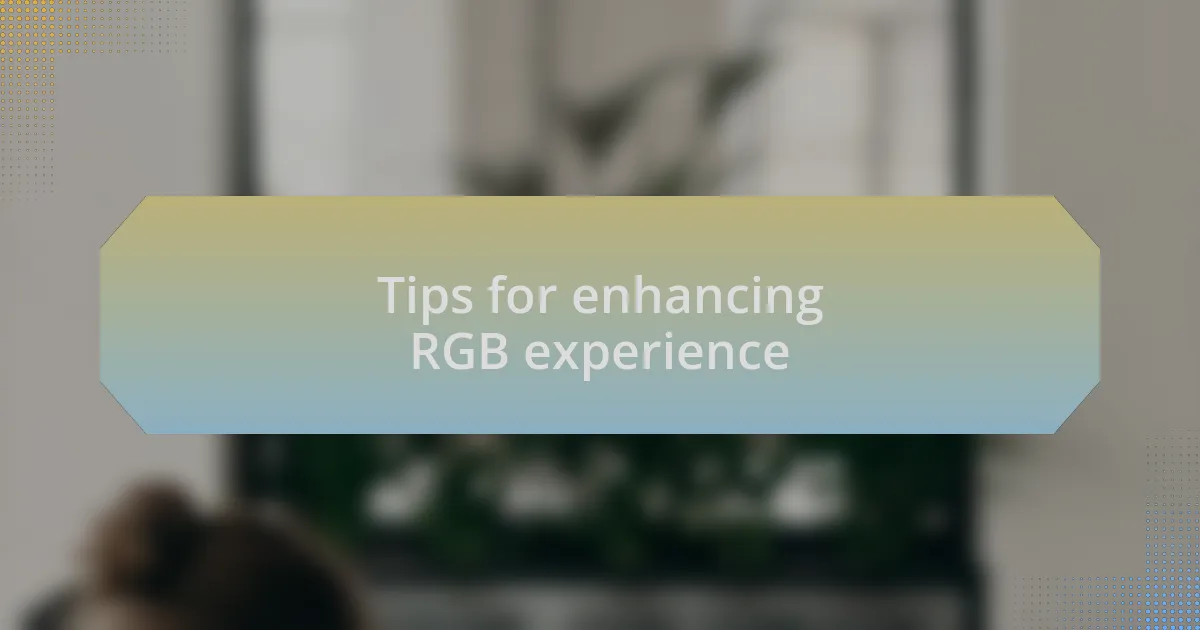 Tips for enhancing RGB experience